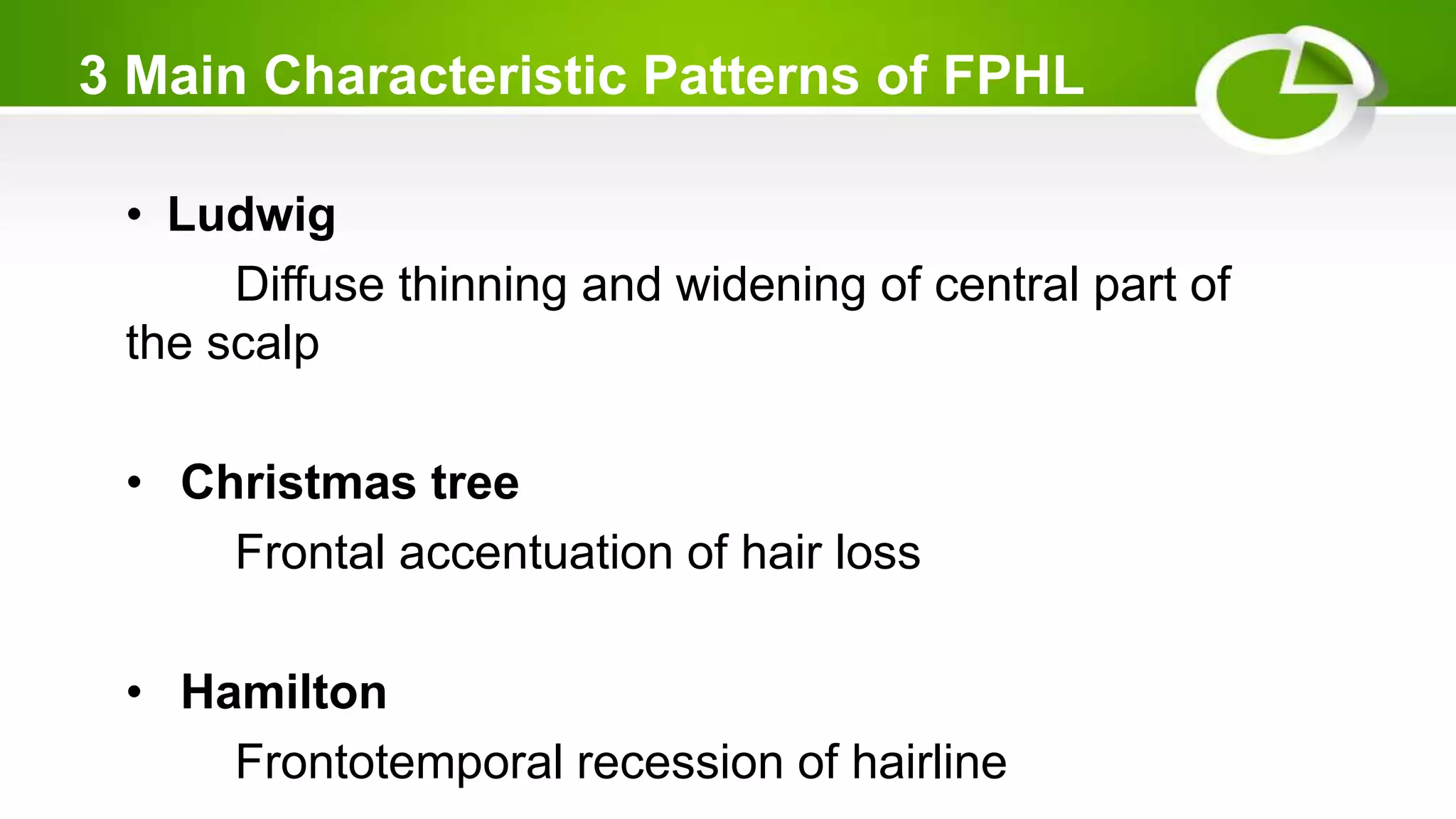 3 Main Characteristic Patterns of FPHL

• Ludwig

Diffuse thinning and widening of central part of the scalp

• Christmas tree

Frontal accentuation of hair loss

• Hamilton

Frontotemporal recession of hairline